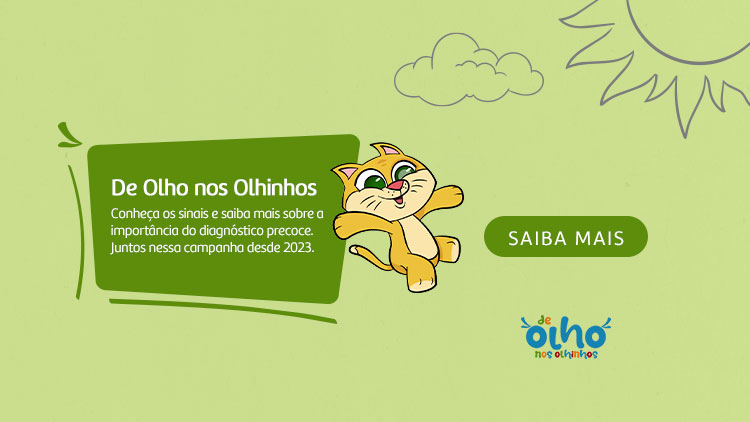 De Olho nos Olhinhos

Conheça os sinais e saiba mais sobre a importância do diagnóstico precoce. Juntos nessa campanha desde 2023.

SAIBA MAIS

de olho nos olhinhos